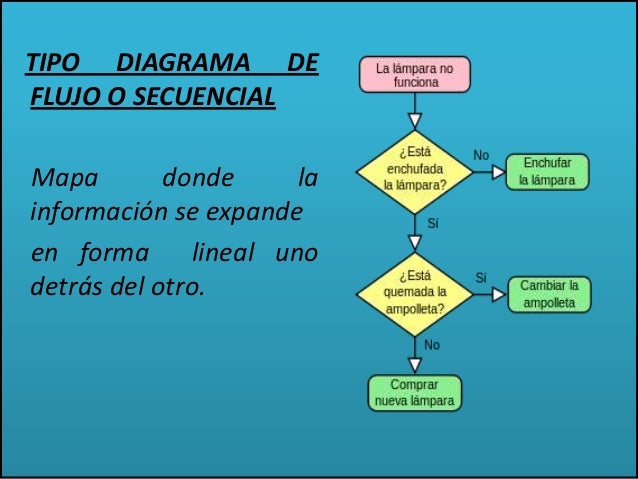 TIPO DIAGRAMA DE FLUJO O SECUENCIAL

Mapa donde la información se expande en forma lineal uno detrás del otro.

La lámpara no funciona

¿Está enchufada la lámpara?

No

Enchufar la lámpara

Sí

¿Está quemada la ampolleta?

Sí

Cambiar la ampolleta

No

Comprar nueva lámpara